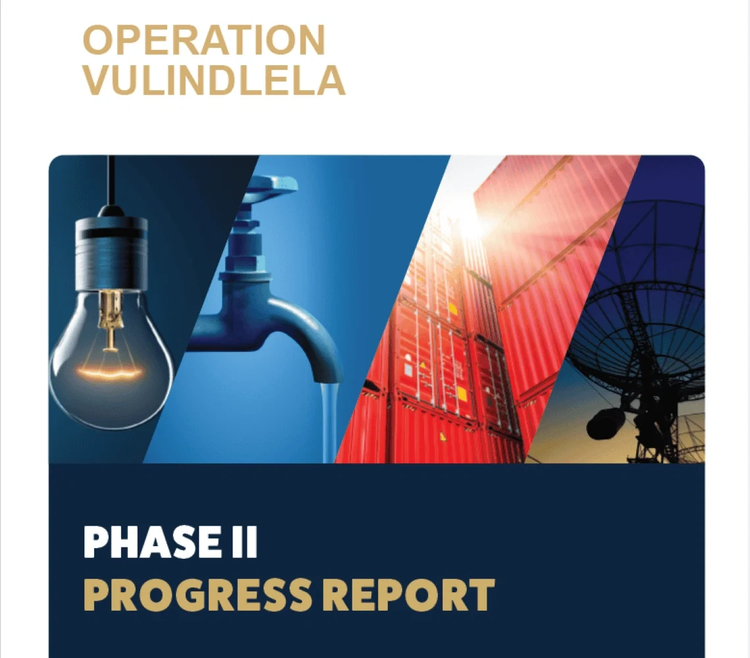 OPERATION
VULINDLELA

PHASE II
PROGRESS REPORT